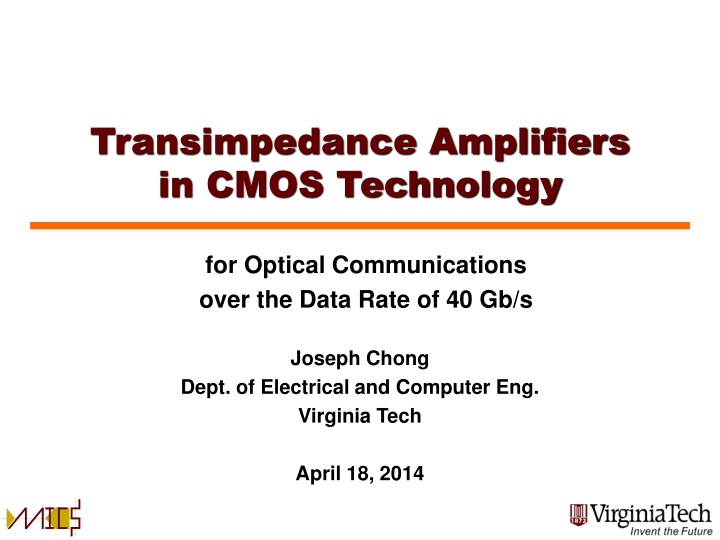 Transimpedance Amplifiers in CMOS Technology

for Optical Communications over the Data Rate of 40 Gb/s

Joseph Chong
Dept. of Electrical and Computer Eng.
Virginia Tech

April 18, 2014

MICS

1872 VirginiaTech
Invent the Future